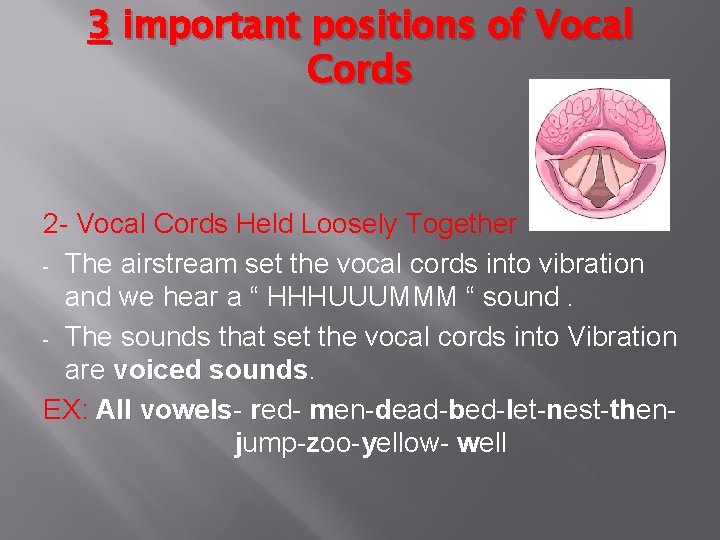 3 important positions of Vocal Cords

2- Vocal Cords Held Loosely Together

- The airstream set the vocal cords into vibration and we hear a “ HHHUUUMMM “ sound .
- The sounds that set the vocal cords into Vibration are voiced sounds.

EX: All vowels- red- men-dead-bed-let-nest-then-jump-zoo-yellow- well